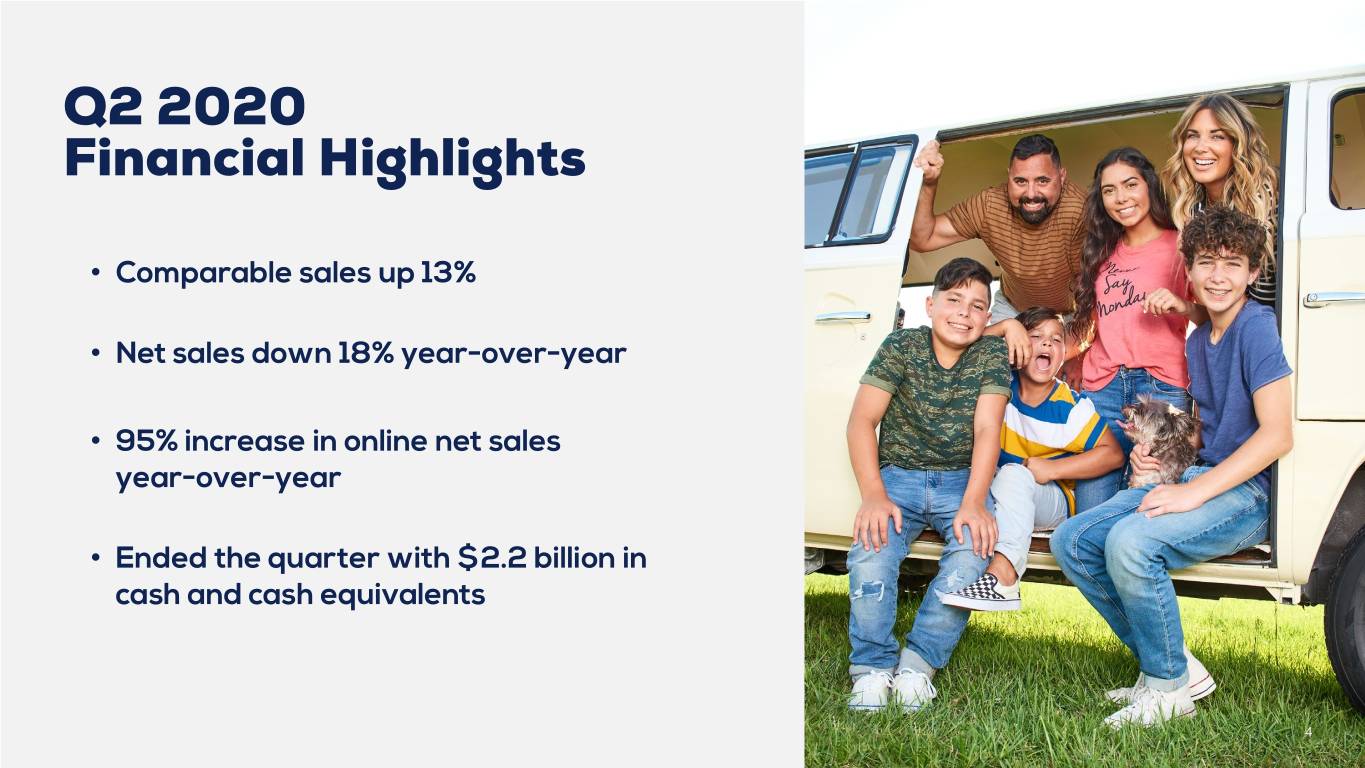 Q2 2020
Financial Highlights

• Comparable sales up 13%

• Net sales down 18% year-over-year

• 95% increase in online net sales year-over-year

• Ended the quarter with $2.2 billion in cash and cash equivalents

Say Monday

4